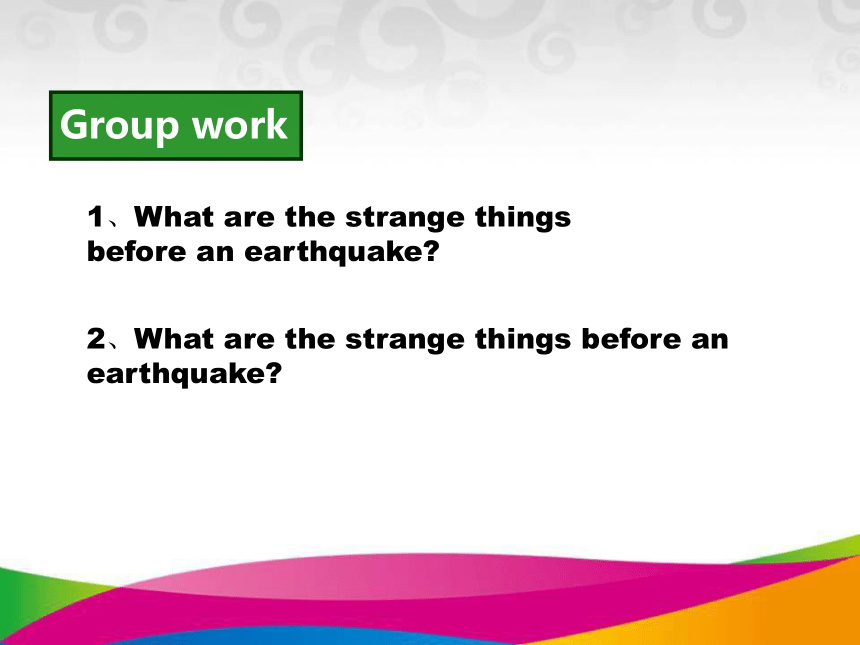 Group work

1、What are the strange things before an earthquake?

2、What are the strange things before an earthquake?